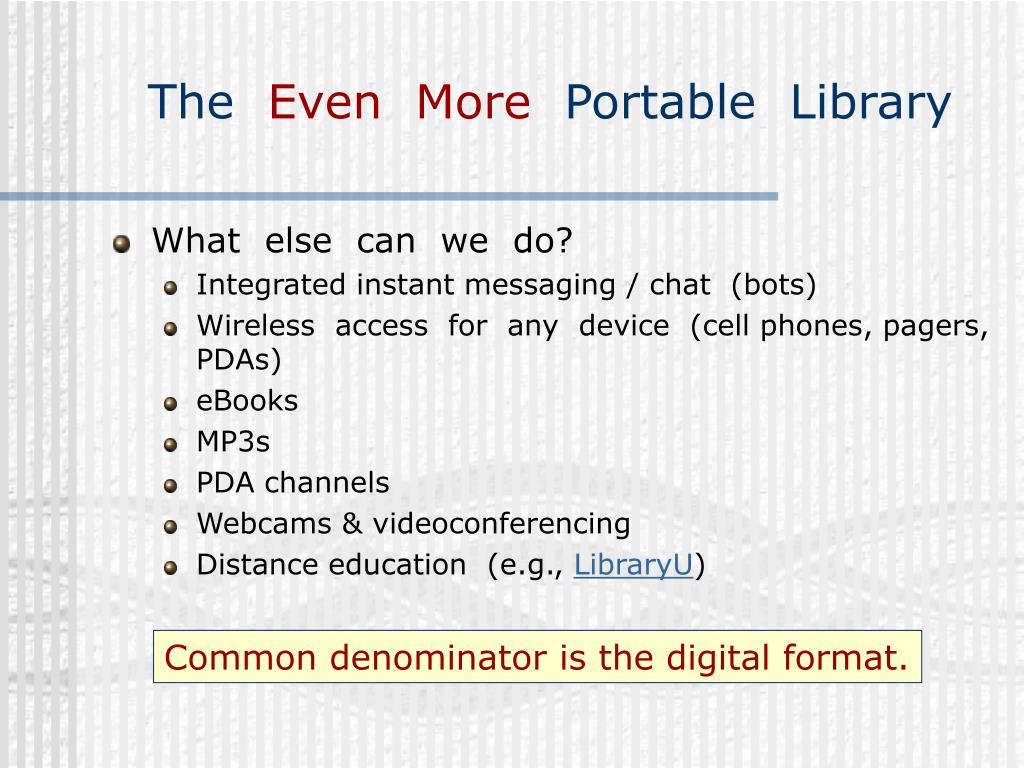 The Even More Portable Library

What else can we do?
Integrated instant messaging / chat (bots)
Wireless access for any device (cell phones, pagers, PDAs)
eBooks
MP3s
PDA channels
Webcams & videoconferencing
Distance education (e.g., LibraryU)

Common denominator is the digital format.